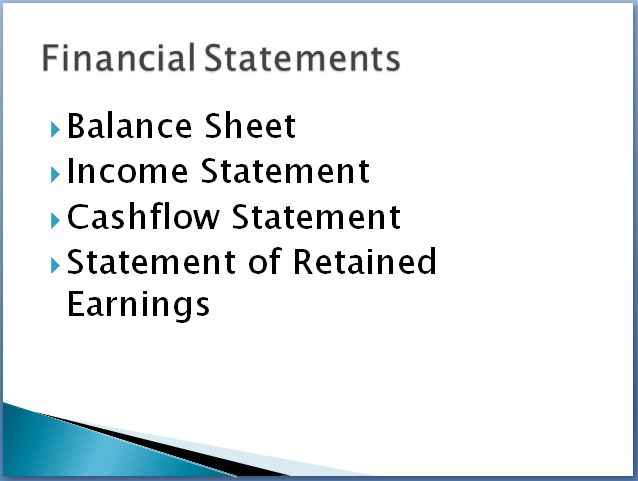 Financial Statements

Balance Sheet
Income Statement
Cashflow Statement
Statement of Retained Earnings